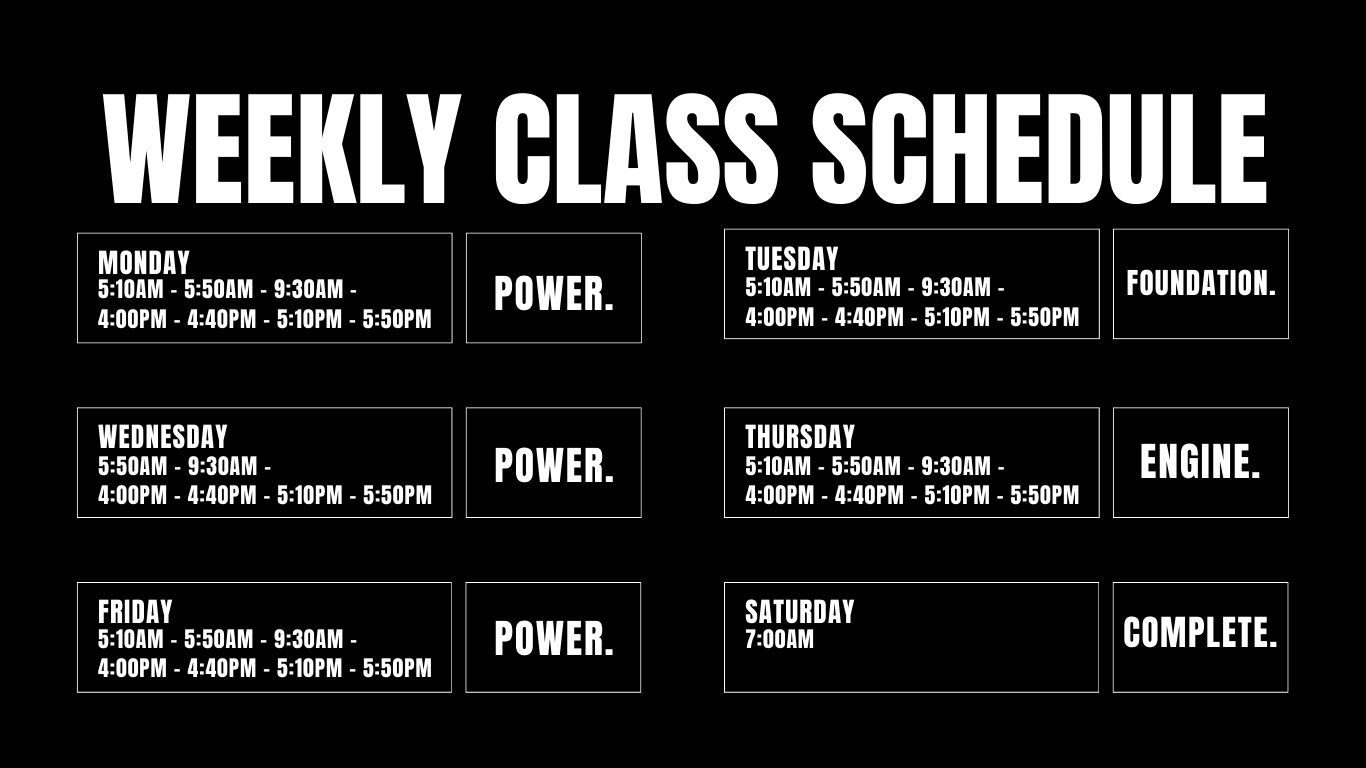 WEEKLY CLASS SCHEDULE

MONDAY
5:10AM - 5:50AM - 9:30AM - 4:00PM - 4:40PM - 5:10PM - 5:50PM

POWER.

WEDNESDAY
5:50AM - 9:30AM - 4:00PM - 4:40PM - 5:10PM - 5:50PM

POWER.

FRIDAY
5:10AM - 5:50AM - 9:30AM - 4:00PM - 4:40PM - 5:10PM - 5:50PM

POWER.

TUESDAY
5:10AM - 5:50AM - 9:30AM - 4:00PM - 4:40PM - 5:10PM - 5:50PM

FOUNDATION.

THURSDAY
5:10AM - 5:50AM - 9:30AM - 4:00PM - 4:40PM - 5:10PM - 5:50PM

ENGINE.

SATURDAY
7:00AM

COMPLETE.